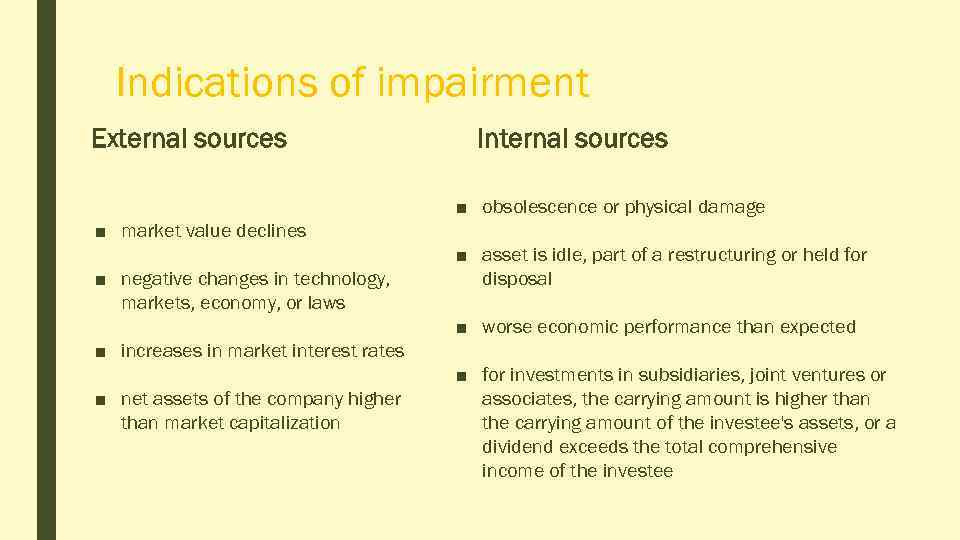 Indications of impairment

External sources

■ market value declines

■ negative changes in technology, markets, economy, or laws

■ increases in market interest rates

■ net assets of the company higher than market capitalization

Internal sources

■ obsolescence or physical damage

■ asset is idle, part of a restructuring or held for disposal

■ worse economic performance than expected

■ for investments in subsidiaries, joint ventures or associates, the carrying amount is higher than the carrying amount of the investee's assets, or a dividend exceeds the total comprehensive income of the investee